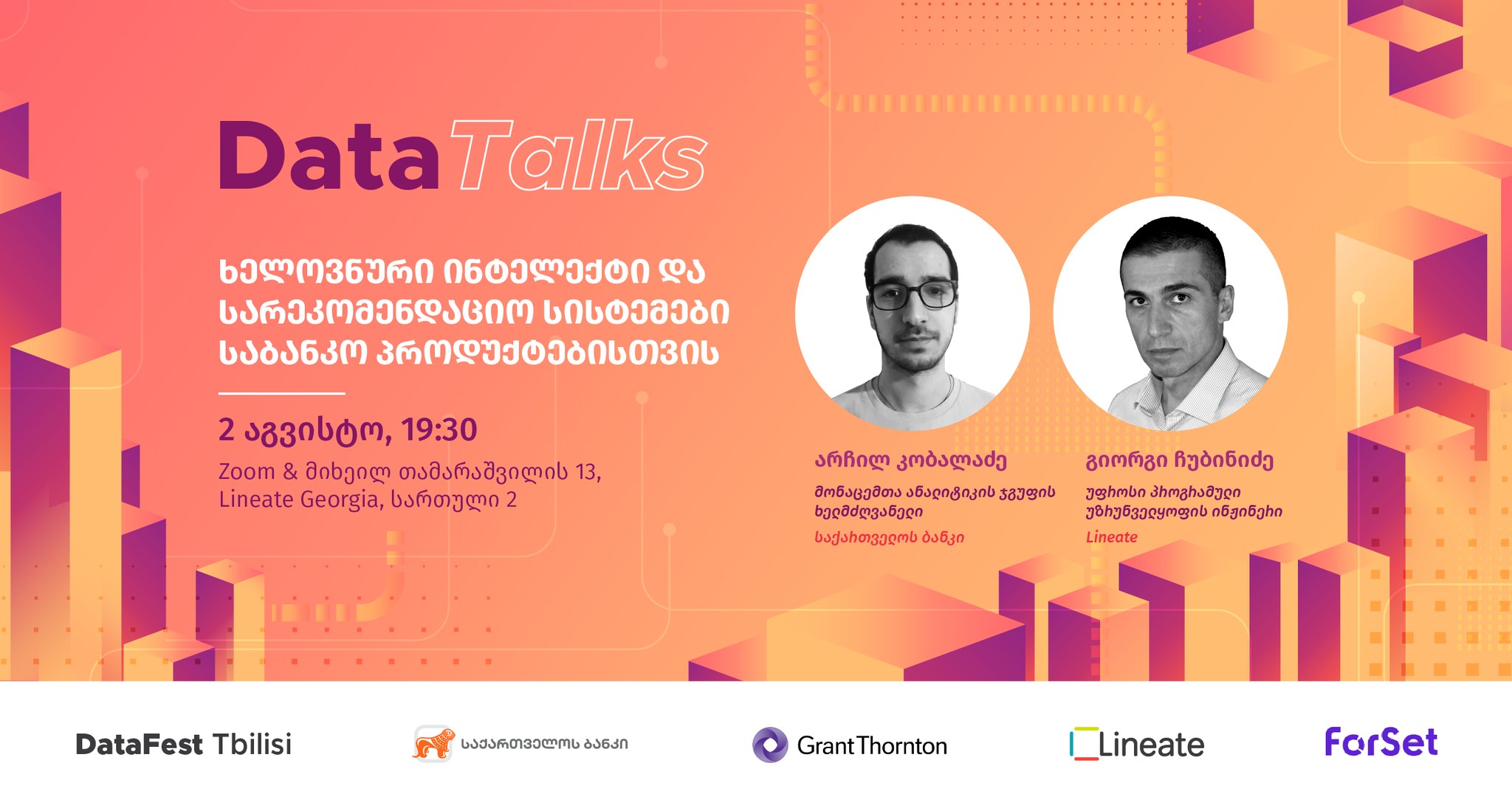 Data Talks

ხელოვნური ინტელექტი და სარეკომენდაციო სისტემები საბანკო პროდუქტებისთვის

2 აგვისტო, 19:30

Zoom & მიხეილ თამარაშვილის 13, Lineate Georgia, სართული 2

არჩილ კობალაძე
მონაცემთა ანალიტიკის ჯგუფის ხელმძღვანელი
საქართველოს ბანკი

გიორგი ჩუბინიძე
უფროსი პროგრამული უზრუნველყოფის ინჟინერი
Lineate

DataFest Tbilisi

საქართველოს ბანკი

GrantThornton

Lineate

ForSet